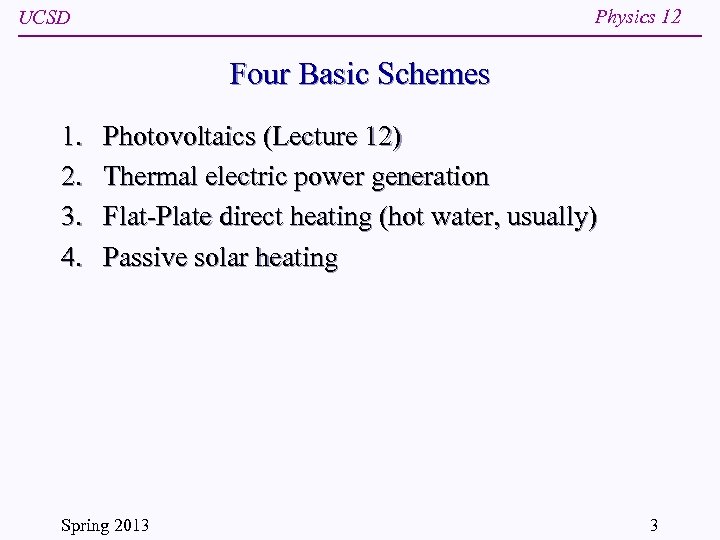 UCSD

Physics 12

Four Basic Schemes

1. Photovoltaics (Lecture 12)
2. Thermal electric power generation
3. Flat-Plate direct heating (hot water, usually)
4. Passive solar heating

Spring 2013

3